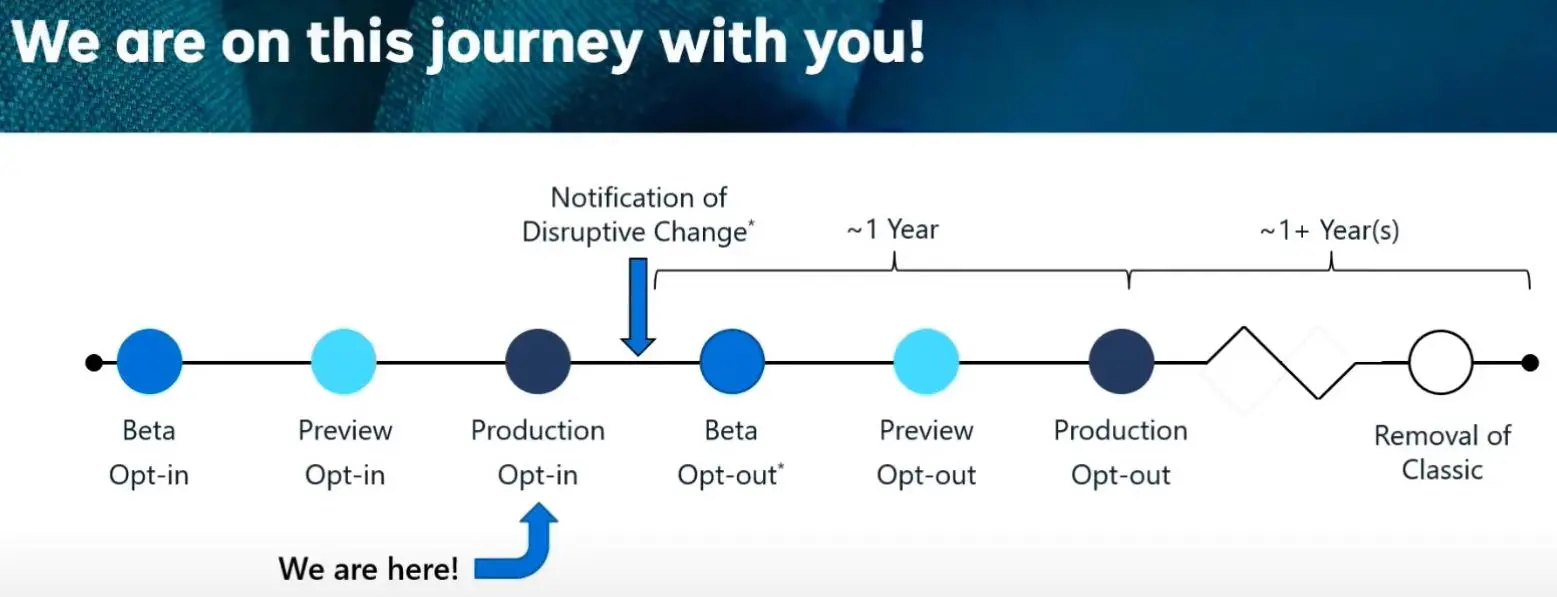 We are on this journey with you!

Notification of Disruptive Change*

~1 Year

~1+ Year(s)

Beta Opt-in

Preview Opt-in

Production Opt-in

Beta Opt-out*

Preview Opt-out

Production Opt-out

Removal of Classic

We are here!